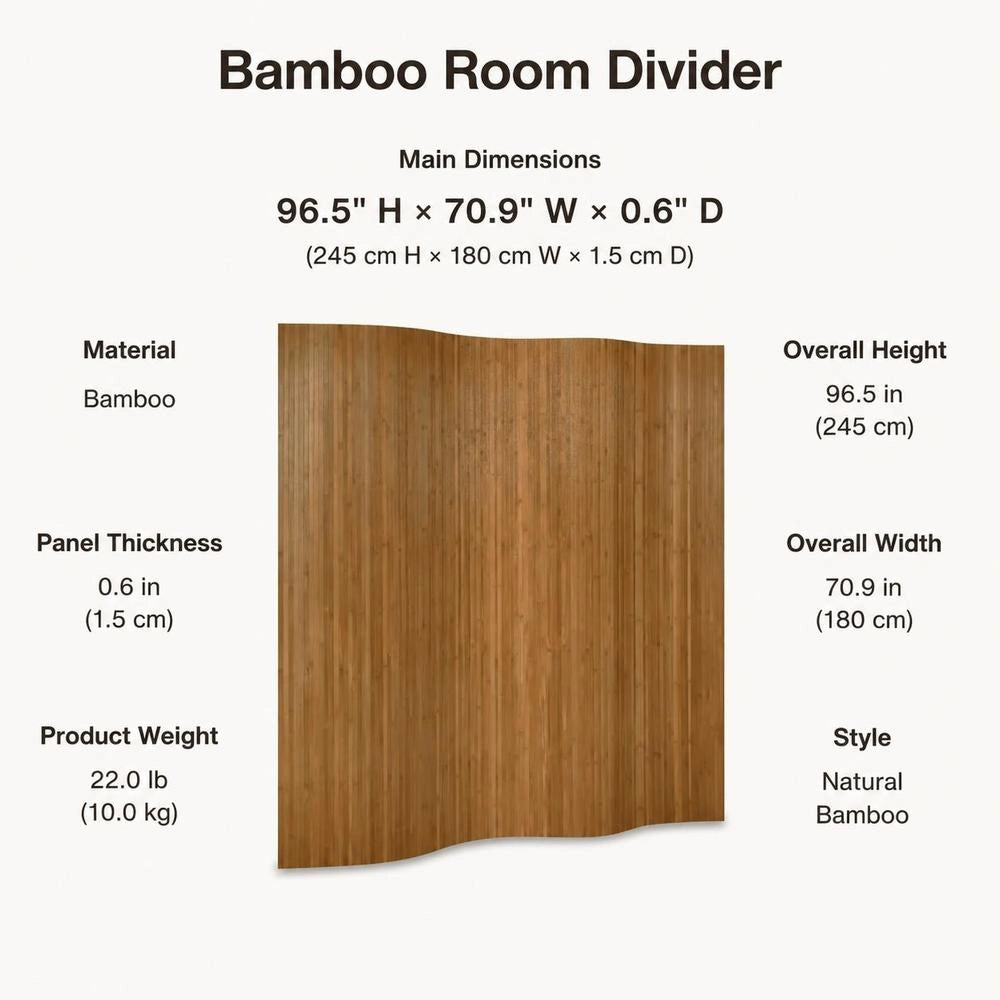 Bamboo Room Divider

Main Dimensions

96.5" H × 70.9" W × 0.6" D

(245 cm H × 180 cm W × 1.5 cm D)

Material

Bamboo

Panel Thickness

0.6 in
(1.5 cm)

Product Weight

22.0 lb
(10.0 kg)

Overall Height

96.5 in
(245 cm)

Overall Width

70.9 in
(180 cm)

Style

Natural
Bamboo